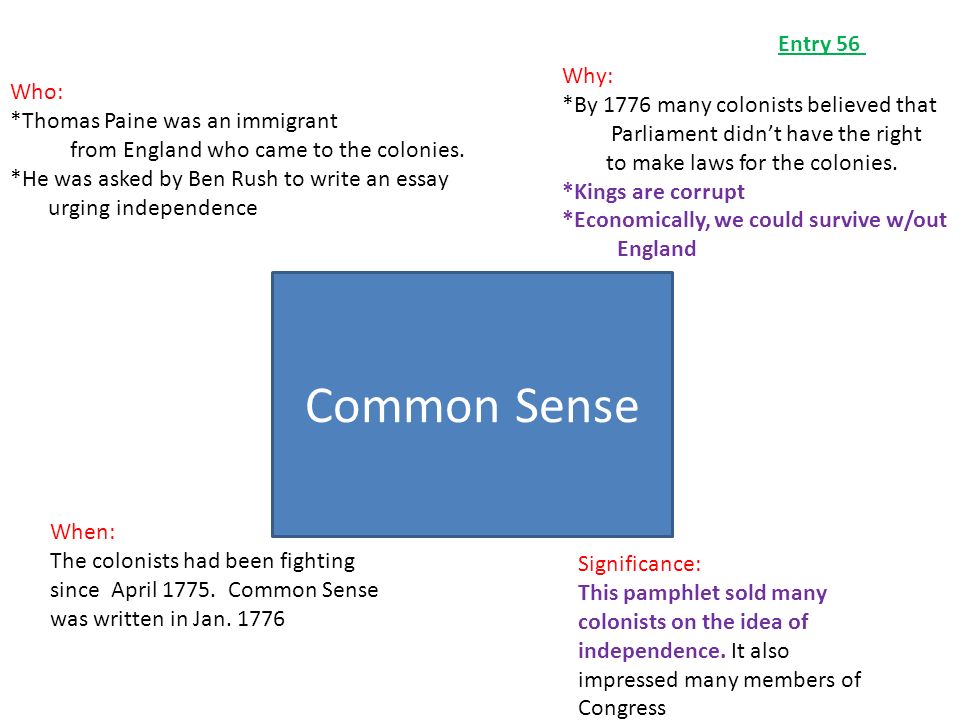 Entry 56

Who:
*Thomas Paine was an immigrant from England who came to the colonies.
*He was asked by Ben Rush to write an essay urging independence

Why:
*By 1776 many colonists believed that Parliament didn't have the right to make laws for the colonies.
*Kings are corrupt
*Economically, we could survive w/out England

Common Sense

When:
The colonists had been fighting since April 1775. Common Sense was written in Jan. 1776

Significance:
This pamphlet sold many colonists on the idea of independence. It also impressed many members of Congress